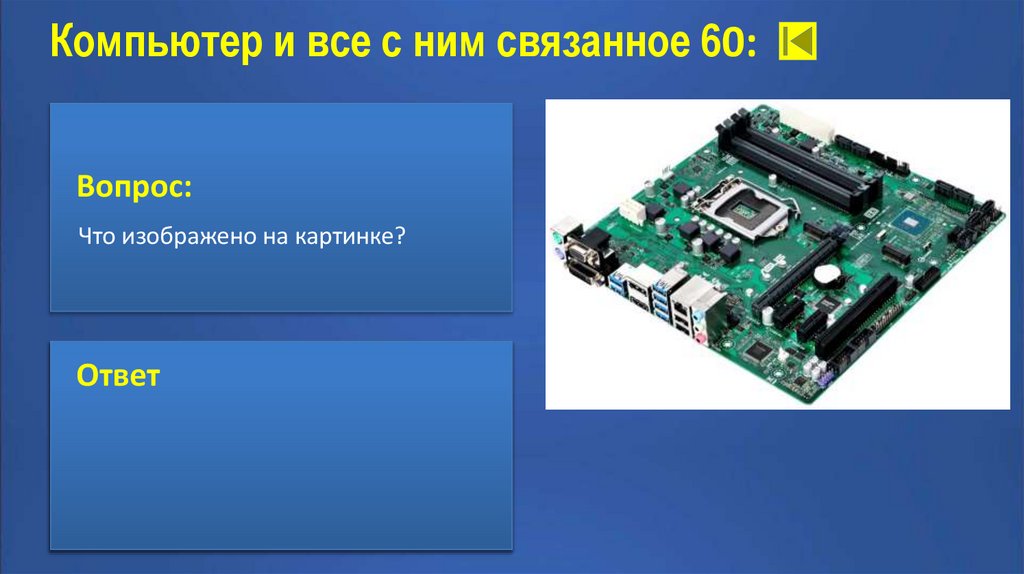 Компьютер и все с ним связанное 60:

Вопрос:

Что изображено на картинке?

Ответ